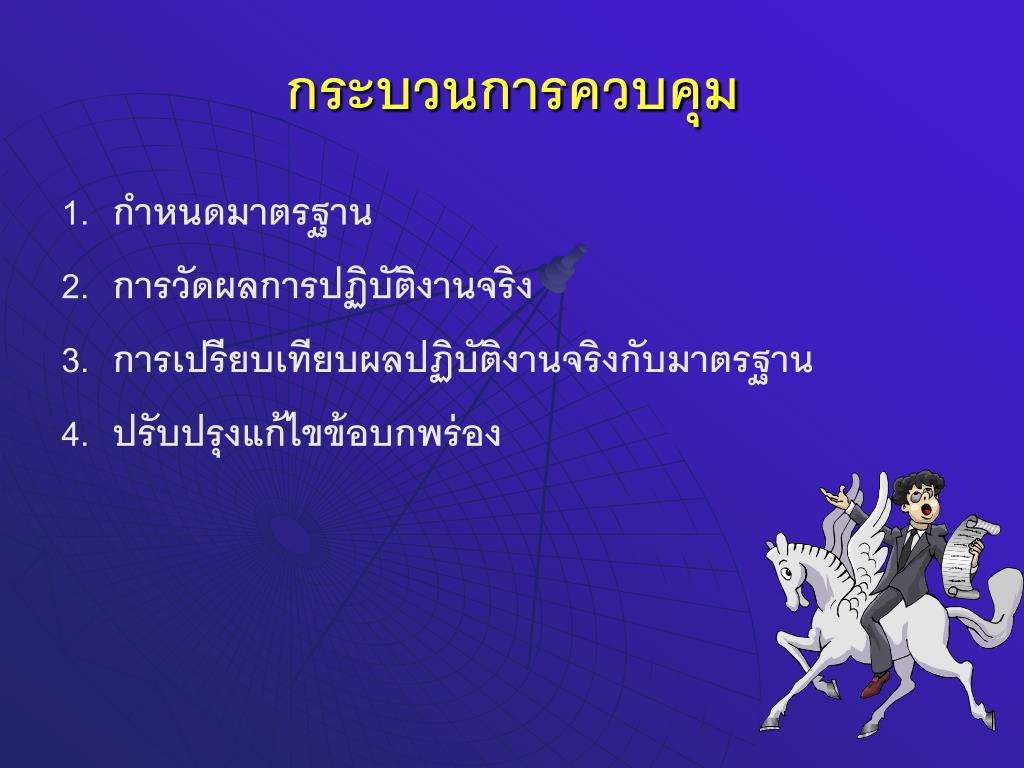 กระบวนการควบคุม

1. กำหนดมาตรฐาน
2. การวัดผลการปฏิบัติงานจริง
3. การเปรียบเทียบผลปฏิบัติงานจริงกับมาตรฐาน
4. ปรับปรุงแก้ไขข้อบกพร่อง